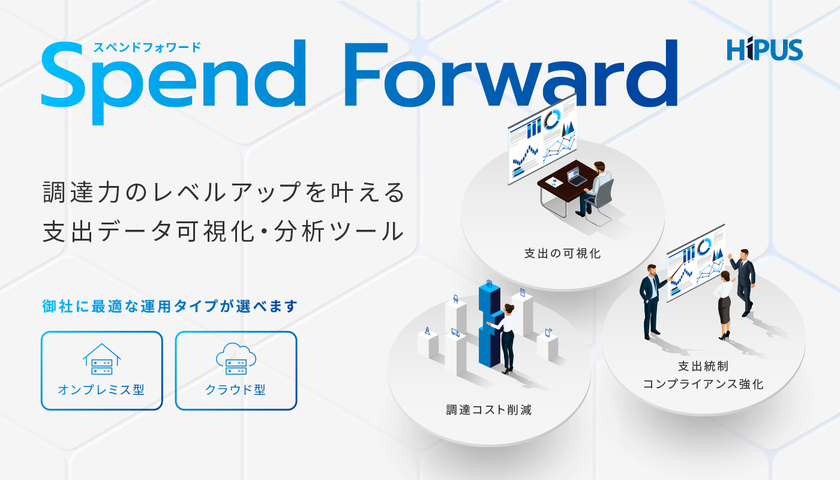 スペンドフォワード
Spend Forward

HIPUS

調達力のレベルアップを叶える
支出データ可視化・分析ツール

御社に最適な運用タイプが選べます

オンプレミス型

クラウド型

支出の可視化

調達コスト削減

支出統制
コンプライアンス強化